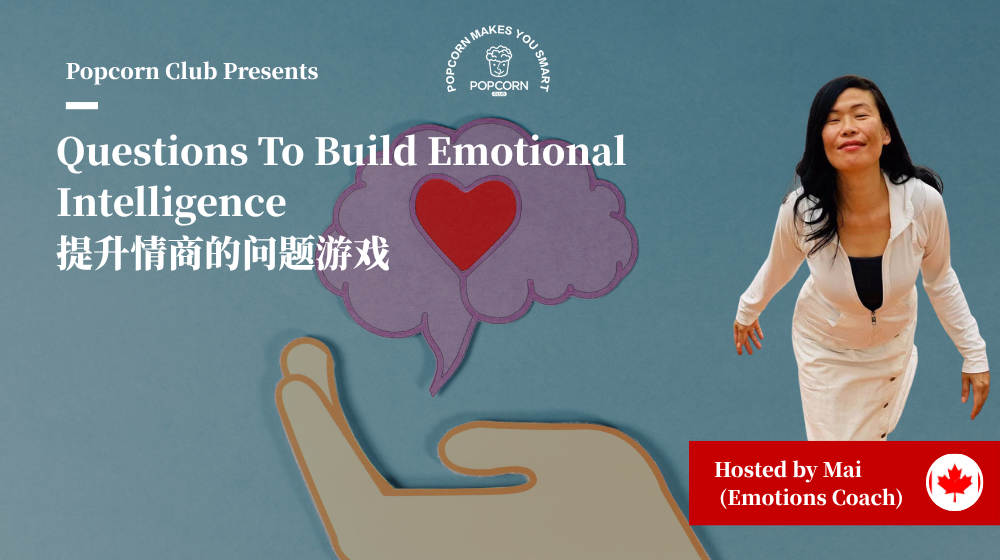 Popcorn Club Presents

POPCORN MAKES YOU SMART
POPCORN
CLUB

Questions To Build Emotional Intelligence
提升情商的问题游戏

Hosted by Mai
(Emotions Coach)